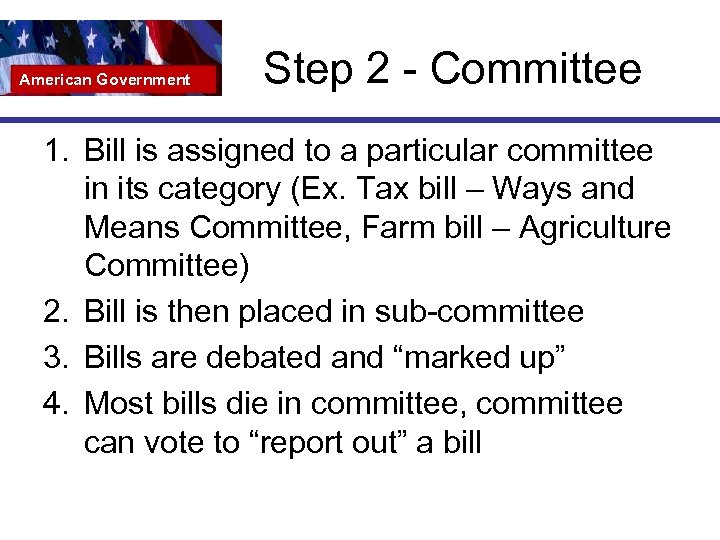 American Government

Step 2 - Committee

1. Bill is assigned to a particular committee in its category (Ex. Tax bill – Ways and Means Committee, Farm bill – Agriculture Committee)
2. Bill is then placed in sub-committee
3. Bills are debated and “marked up”
4. Most bills die in committee, committee can vote to “report out” a bill